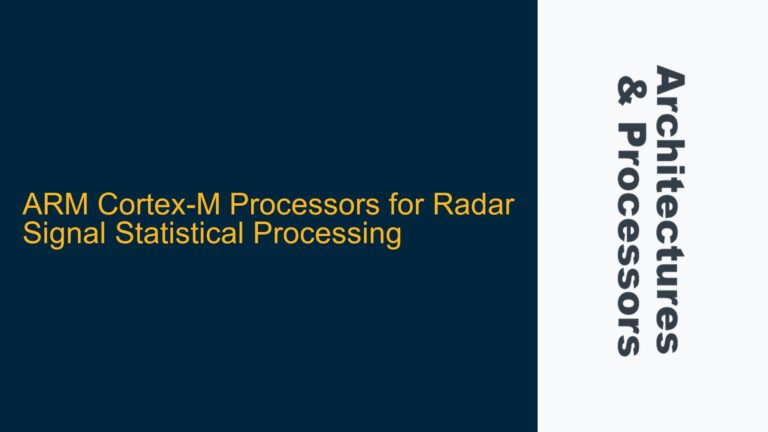 ARM Cortex-M Processors for Radar Signal Statistical Processing

Architectures & Processors